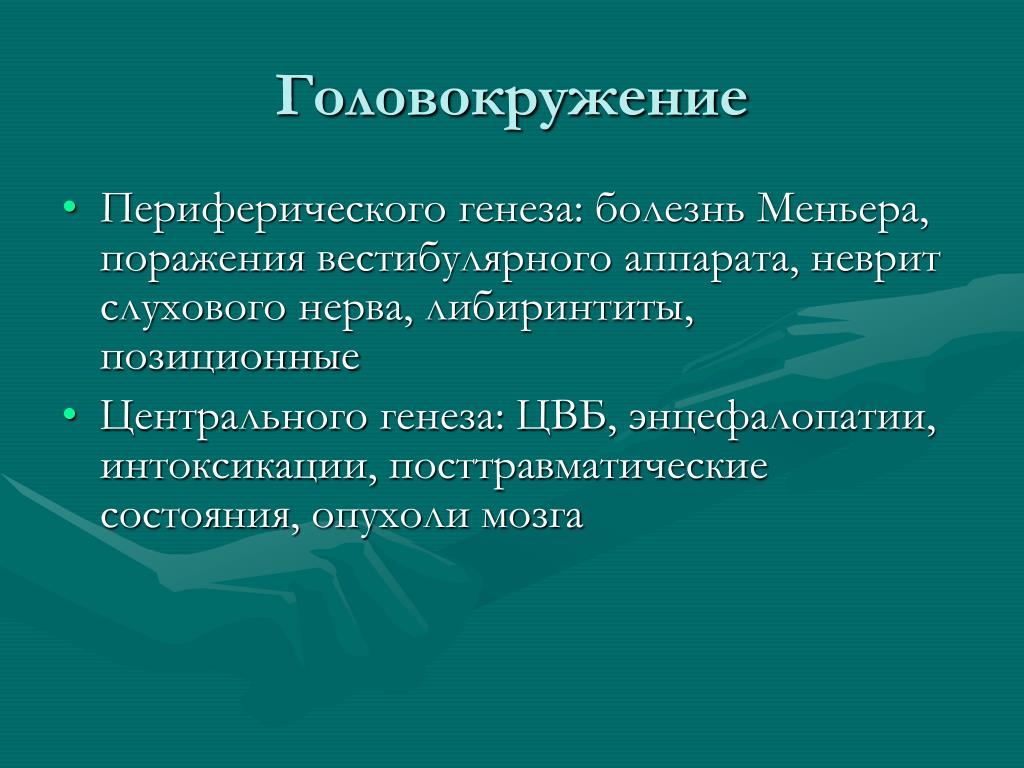 Головокружение

• Периферического генеза: болезнь Меньера, поражения вестибулярного аппарата, неврит слухового нерва, либиринтиты, позиционные
• Центрального генеза: ЦВБ, энцефалопатии, интоксикации, посттравматические состояния, опухоли мозга